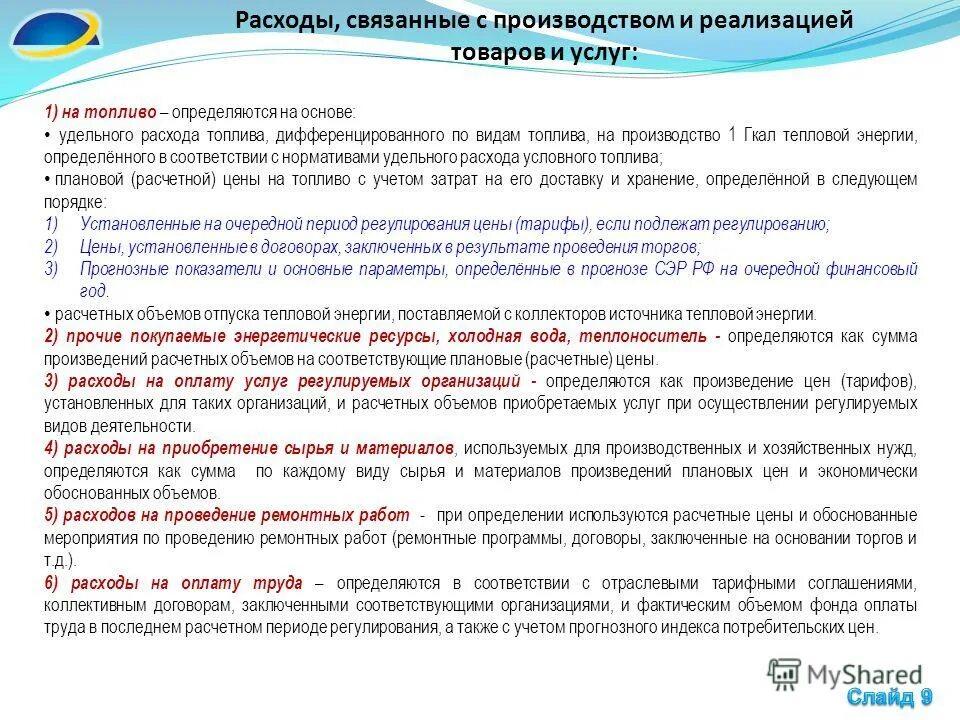 Расходы, связанные с производством и реализацией товаров и услуг:

1) на топливо – определяются на основе:
• удельного расхода топлива, дифференцированного по видам топлива, на производство 1 Гкал тепловой энергии, определённого в соответствии с нормативами удельного расхода условного топлива;
• плановой (расчетной) цены на топливо с учетом затрат на его доставку и хранение, определённой в следующем порядке:
1) Установленные на очередной период регулирования цены (тарифы), если подлежат регулированию;
2) Цены, установленные в договорах, заключенных в результате проведения торгов;
3) Прогнозные показатели и основные параметры, определённые в прогнозе СЭР РФ на очередной финансовый год.
• расчетных объемов отпуска тепловой энергии, поставляемой с коллекторов источника тепловой энергии.
2) прочие покупаемые энергетические ресурсы, холодная вода, теплоноситель - определяются как сумма произведений расчетных объемов на соответствующие плановые (расчетные) цены.
3) расходы на оплату услуг регулируемых организаций - определяются как произведение цен (тарифов), установленных для таких организаций, и расчетных объемов приобретаемых услуг при осуществлении регулируемых видов деятельности.
4) расходы на приобретение сырья и материалов, используемых для производственных и хозяйственных нужд, определяются как сумма по каждому виду сырья и материалов произведений плановых цен и экономически обоснованных объемов.
5) расходов на проведение ремонтных работ - при определении используются расчетные цены и обоснованные мероприятия по проведению ремонтных работ (ремонтные программы, договоры, заключенные на основании торгов и т.д.).
6) расходы на оплату труда – определяются в соответствии с отраслевыми тарифными соглашениями, коллективным договорам, заключенными соответствующими организациями, и фактическим объемом фонда оплаты труда в последнем расчетном периоде регулирования, а также с учетом прогнозного индекса потребительских цен.

MyShared
Слайд 9